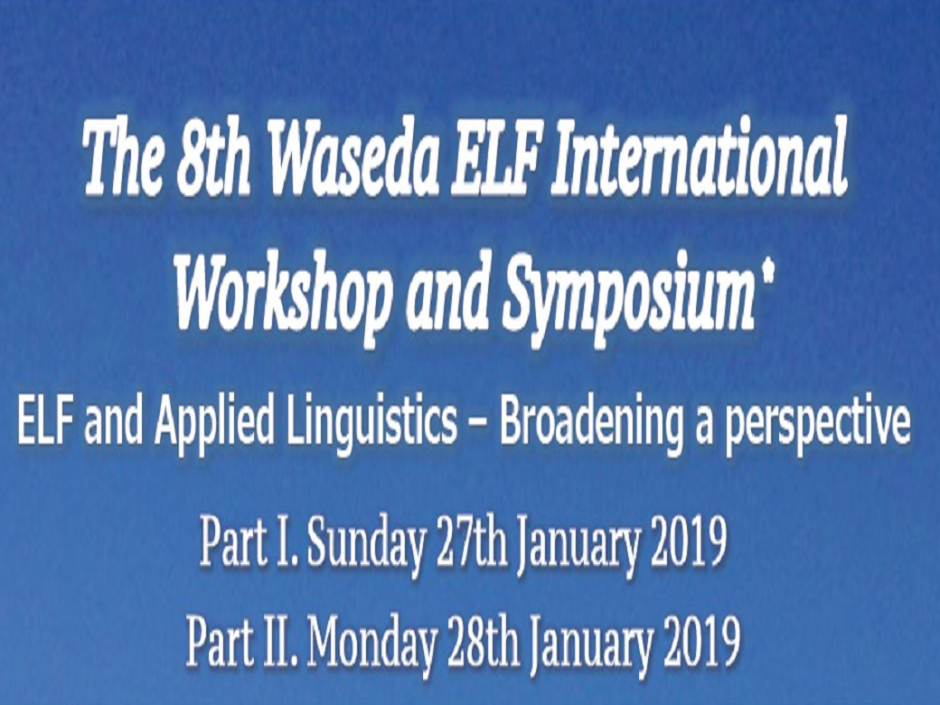 The 8th Waseda ELF International Workshop and Symposium*

ELF and Applied Linguistics – Broadening a perspective

Part I. Sunday 27th January 2019

Part II. Monday 28th January 2019